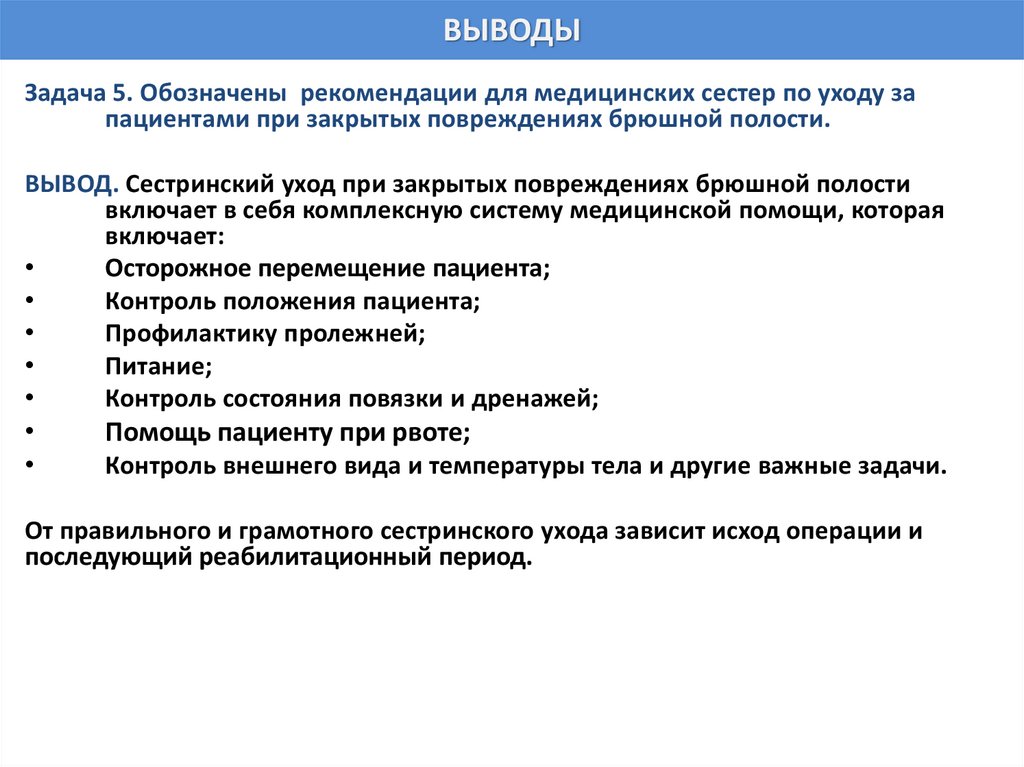 ВЫВОДЫ

Задача 5. Обозначены рекомендации для медицинских сестер по уходу за пациентами при закрытых повреждениях брюшной полости.

ВЫВОД. Сестринский уход при закрытых повреждениях брюшной полости включает в себя комплексную систему медицинской помощи, которая включает:
• Осторожное перемещение пациента;
• Контроль положения пациента;
• Профилактику пролежней;
• Питание;
• Контроль состояния повязки и дренажей;
• Помощь пациенту при рвоте;
• Контроль внешнего вида и температуры тела и другие важные задачи.

От правильного и грамотного сестринского ухода зависит исход операции и последующий реабилитационный период.